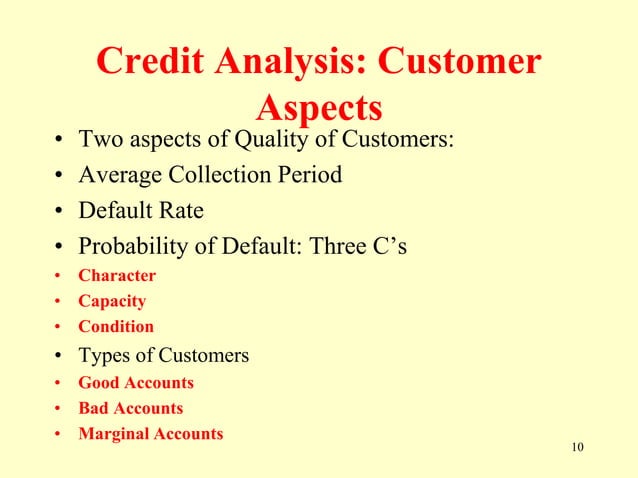 Credit Analysis: Customer Aspects

• Two aspects of Quality of Customers:
• Average Collection Period
• Default Rate
• Probability of Default: Three C's
• Character
• Capacity
• Condition
• Types of Customers
• Good Accounts
• Bad Accounts
• Marginal Accounts

10